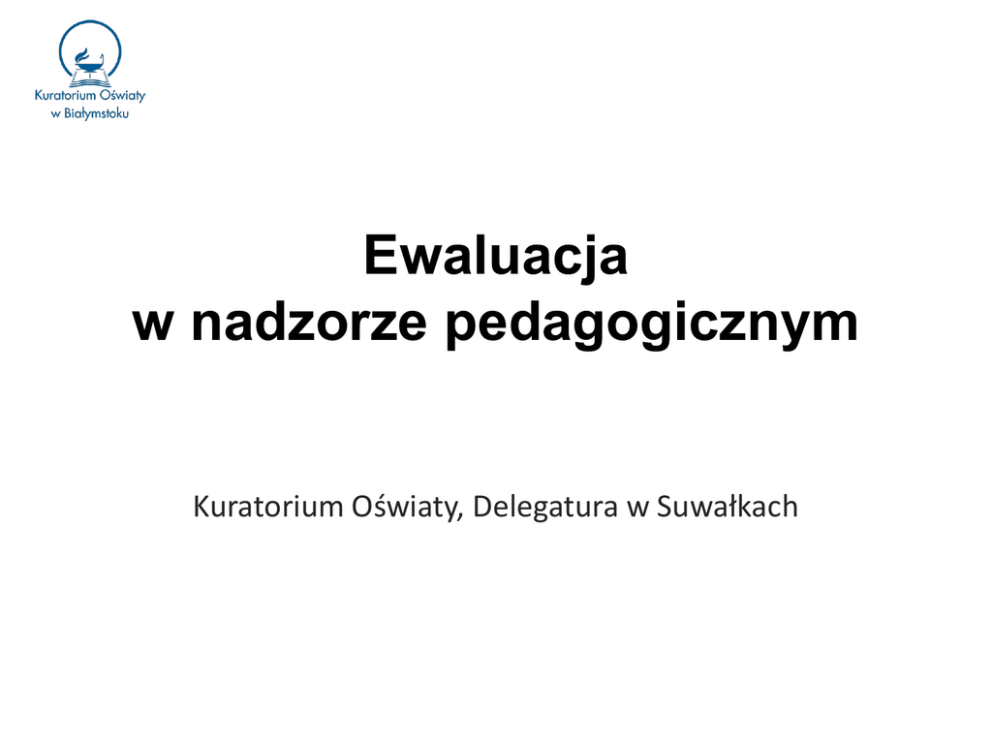 Kuratorium Oświaty w Białymstoku

Ewaluacja
w nadzorze pedagogicznym

Kuratorium Oświaty, Delegatura w Suwałkach